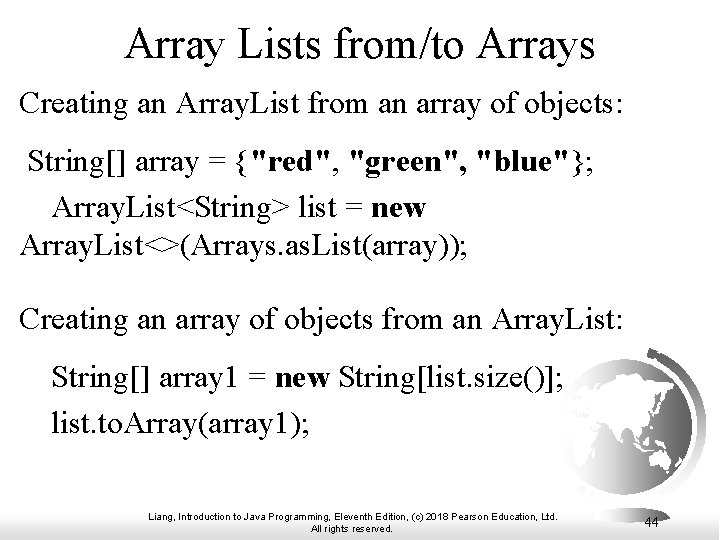 Array Lists from/to Arrays

Creating an ArrayList from an array of objects:

String[] array = {"red", "green", "blue"};
ArrayList<String> list = new ArrayList<>(Arrays.asList(array));

Creating an array of objects from an ArrayList:

String[] array1 = new String[list.size()];
list.toArray(array1);

Liang, Introduction to Java Programming, Eleventh Edition, (c) 2018 Pearson Education, Ltd. All rights reserved.

44